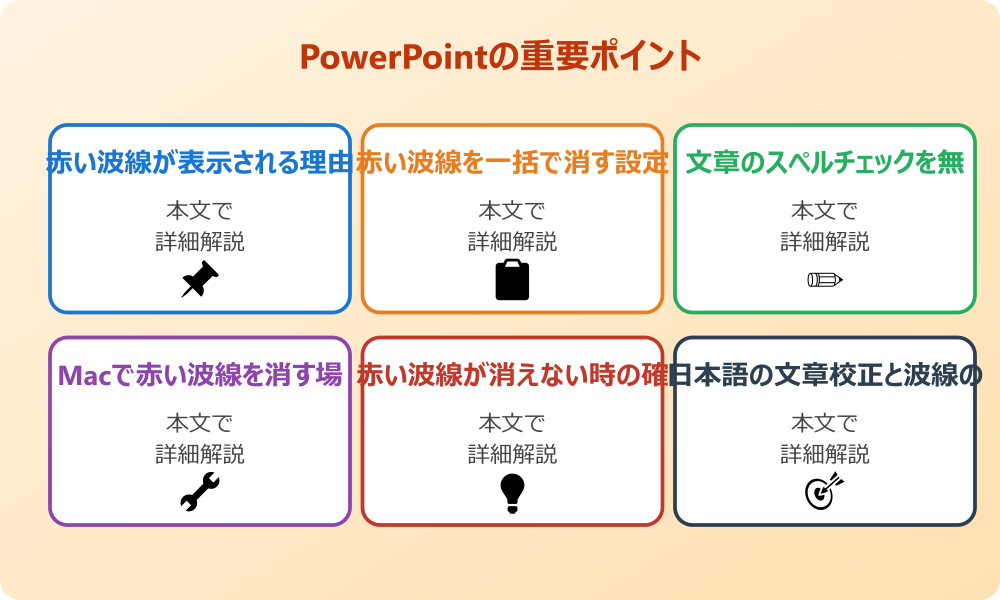 PowerPointの重要ポイント

赤い波線が表示される理由
本文で
詳細解説

赤い波線を一括で消す設定
本文で
詳細解説

文章のスペルチェックを無
本文で
詳細解説

Macで赤い波線を消す場
本文で
詳細解説

赤い波線が消えない時の確
本文で
詳細解説

日本語の文章校正と波線の
本文で
詳細解説